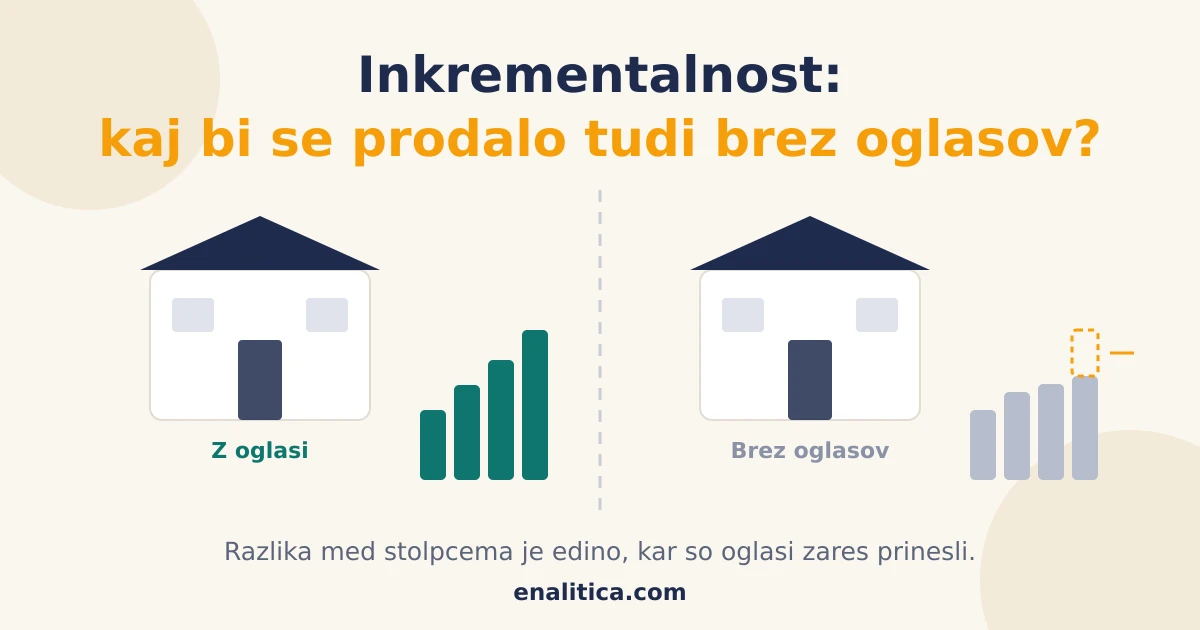 Inkrementalnost:
kaj bi se prodalo tudi brez oglasov?

Z oglasi

Brez oglasov

Razlika med stolpcema je edino, kar so oglasi zares prinesli.

enalitica.com